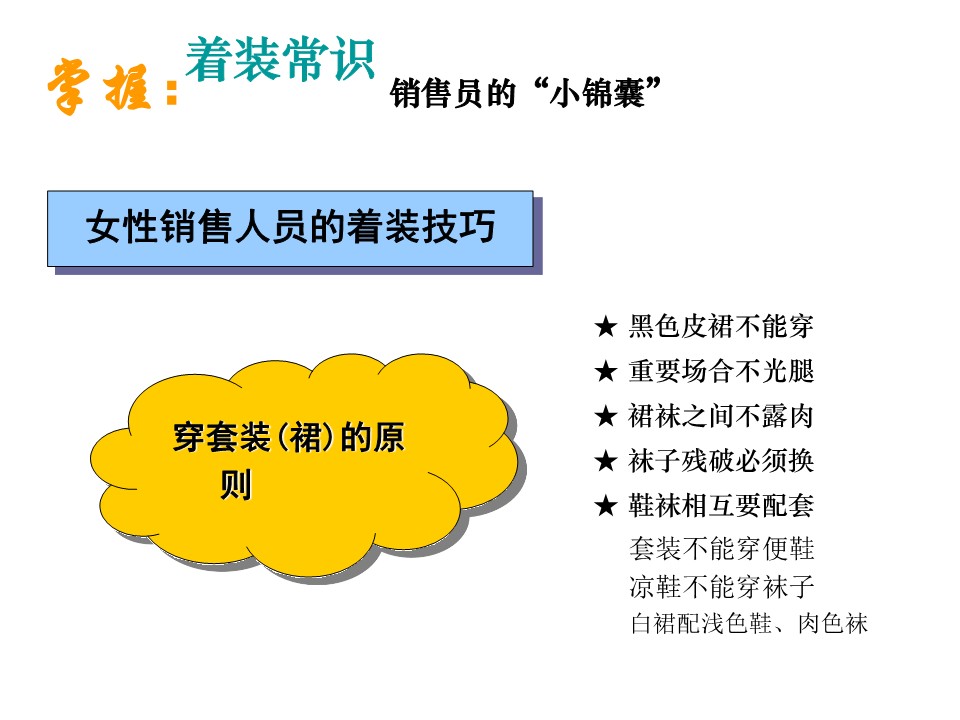 掌握：着装常识 销售员的“小锦囊”

女性销售人员的着装技巧

穿套装（裙）的原则

★ 黑色皮裙不能穿
★ 重要场合不光腿
★ 裙袜之间不露肉
★ 袜子残破必须换
★ 鞋袜相互要配套
套装不能穿便鞋
凉鞋不能穿袜子
白裙配浅色鞋、肉色袜